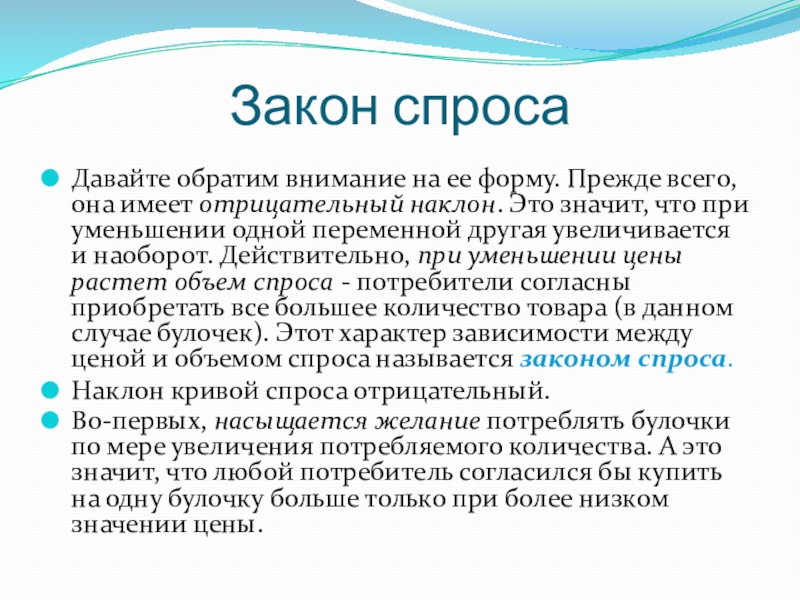 Закон спроса

Давайте обратим внимание на ее форму. Прежде всего, она имеет отрицательный наклон. Это значит, что при уменьшении одной переменной другая увеличивается и наоборот. Действительно, при уменьшении цены растет объем спроса - потребители согласны приобретать все большее количество товара (в данном случае булочек). Этот характер зависимости между ценой и объемом спроса называется законом спроса.

Наклон кривой спроса отрицательный.

Во-первых, насыщается желание потреблять булочки по мере увеличения потребляемого количества. А это значит, что любой потребитель согласился бы купить на одну булочку больше только при более низком значении цены.